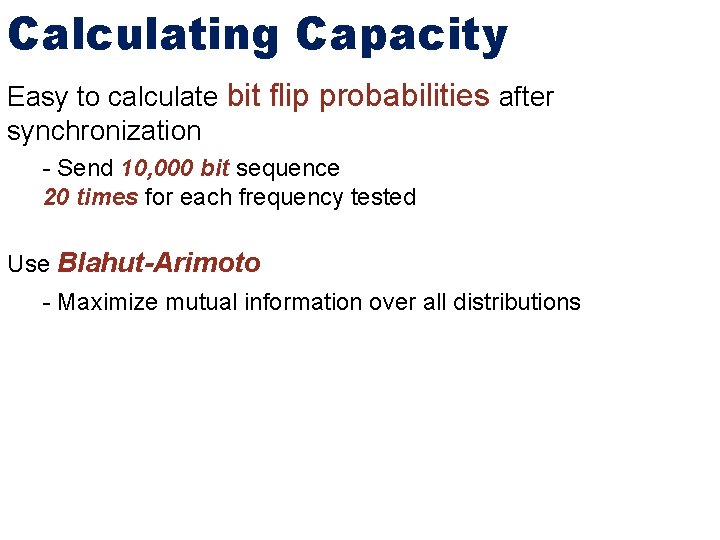 Calculating Capacity

Easy to calculate bit flip probabilities after synchronization

- Send 10,000 bit sequence
20 times for each frequency tested

Use Blahut-Arimoto

- Maximize mutual information over all distributions